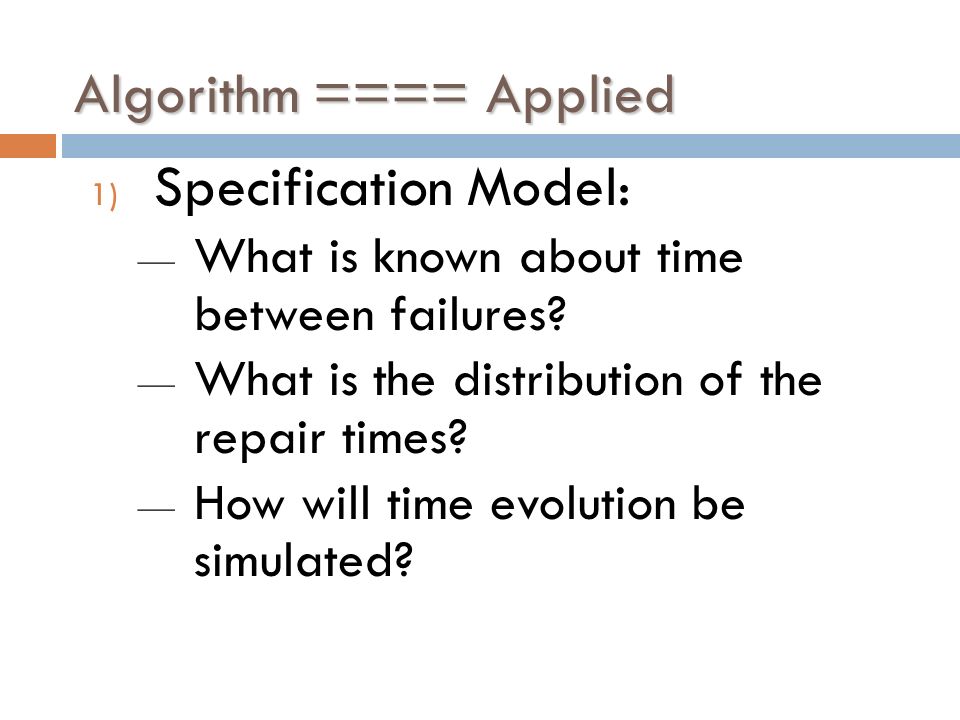 Algorithm ==== Applied

1) Specification Model:

— What is known about time between failures?

— What is the distribution of the repair times?

— How will time evolution be simulated?